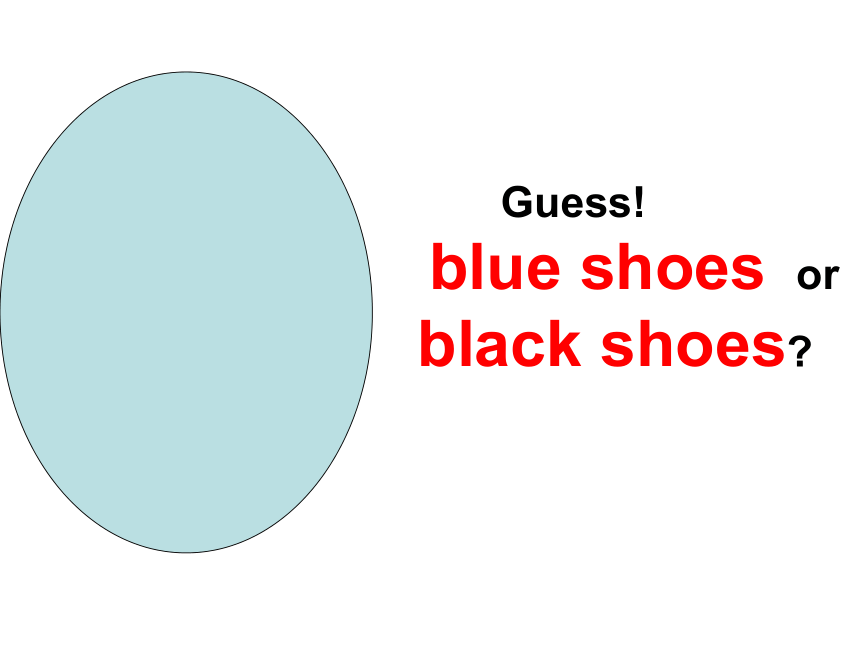 Guess!

blue shoes or black shoes?